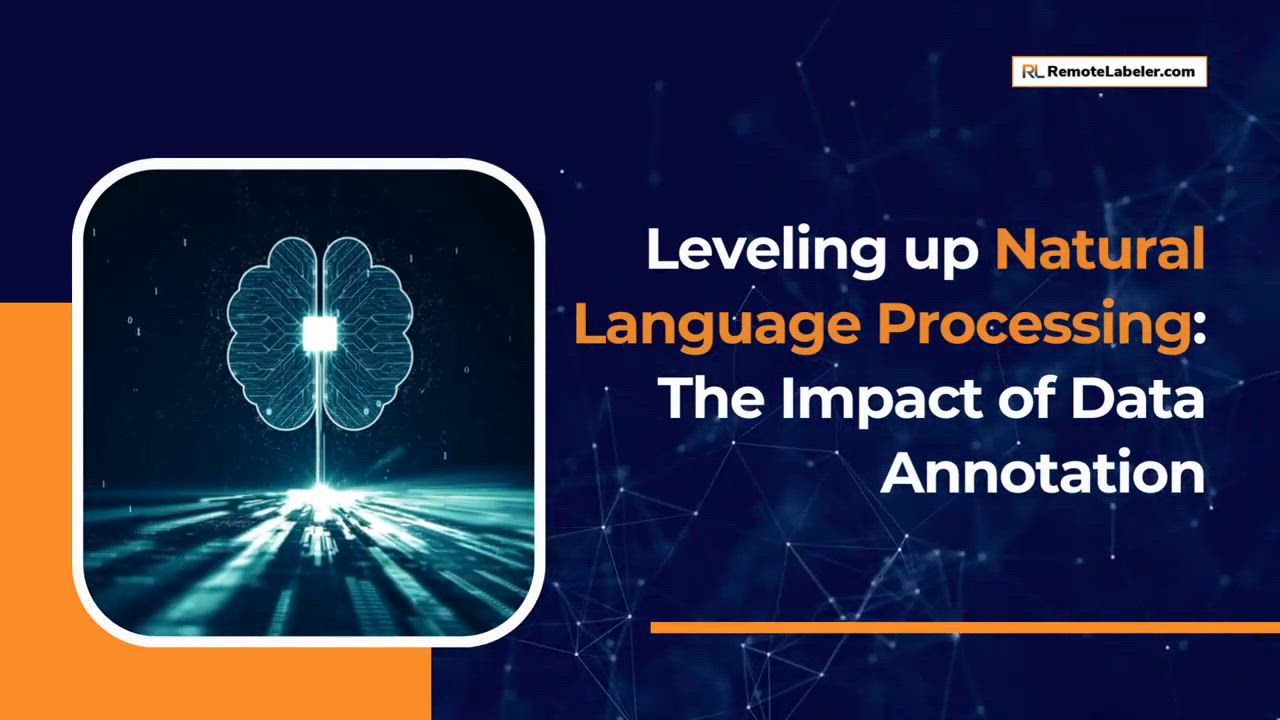 RL RemoteLabeler.com

Leveling up Natural Language Processing: The Impact of Data Annotation